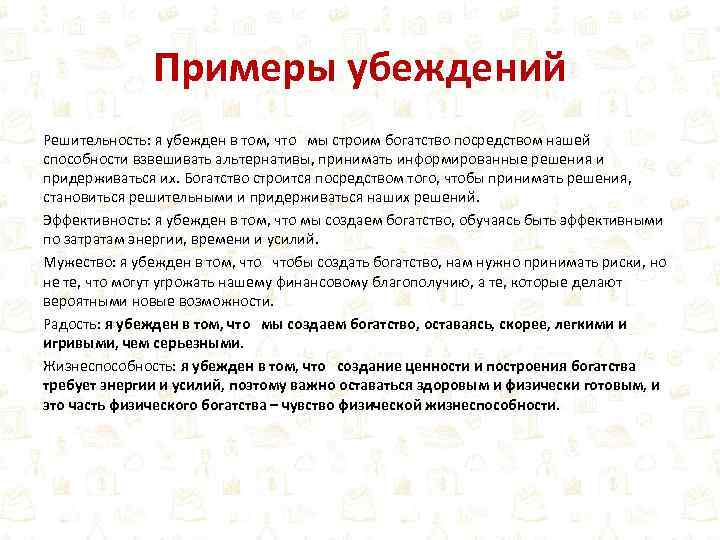 Примеры убеждений

Решительность: я убежден в том, что мы строим богатство посредством нашей способности взвешивать альтернативы, принимать информированные решения и придерживаться их. Богатство строится посредством того, чтобы принимать решения, становиться решительными и придерживаться наших решений.

Эффективность: я убежден в том, что мы создаем богатство, обучаясь быть эффективными по затратам энергии, времени и усилий.

Мужество: я убежден в том, что чтобы создать богатство, нам нужно принимать риски, но не те, что могут угрожать нашему финансовому благополучию, а те, которые делают вероятными новые возможности.

Радость: я убежден в том, что мы создаем богатство, оставаясь, скорее, легкими и игривыми, чем серьезными.

Жизнеспособность: я убежден в том, что создание ценности и построения богатства требует энергии и усилий, поэтому важно оставаться здоровым и физически готовым, и это часть физического богатства – чувство физической жизнеспособности.